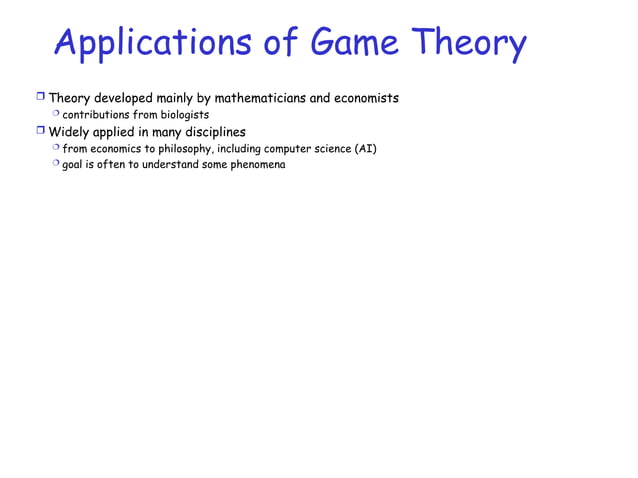 Applications of Game Theory

Theory developed mainly by mathematicians and economists
contributions from biologists
Widely applied in many disciplines
from economics to philosophy, including computer science (AI)
goal is often to understand some phenomena